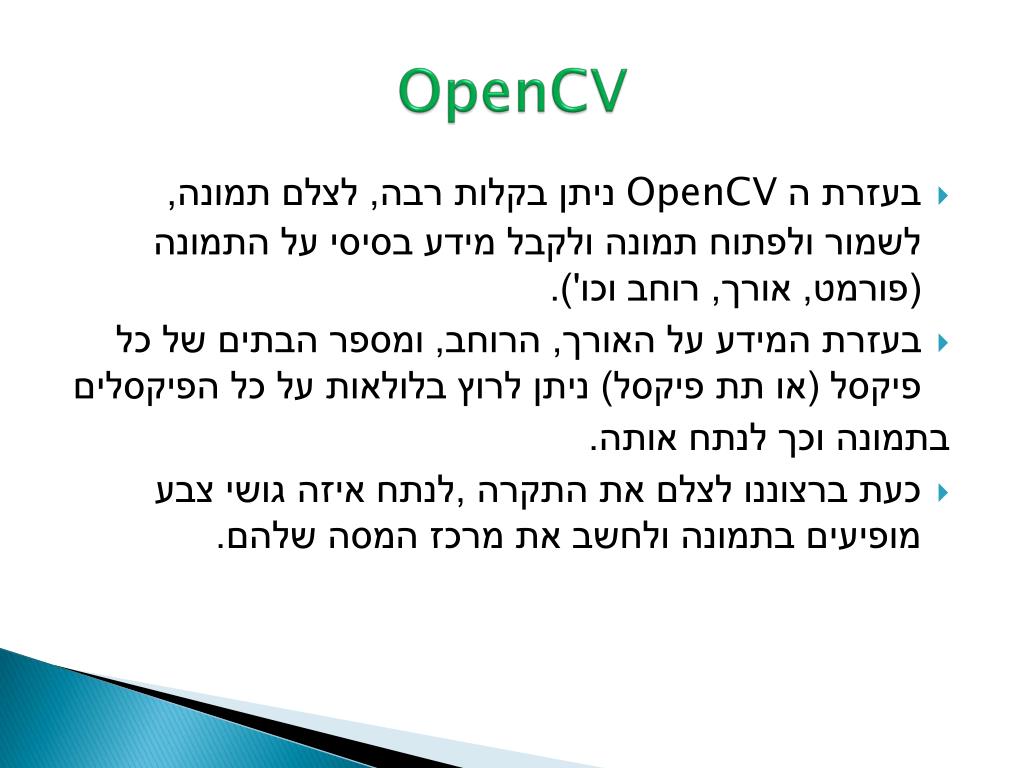 OpenCV

בעזרת ה OpenCV ניתן בקלות רבה, לצלם תמונה, לשמור ולפתוח תמונה ולקבל מידע בסיסי על התמונה (פורמט, אורך, רוחב וכו').

בעזרת המידע על האורך, הרוחב, ומספר הבתים של כל פיקסל (או תת פיקסל) ניתן לרוץ בלולאות על כל הפיקסלים בתמונה וכך לנתח אותה.

כעת ברצוננו לצלם את התקרה ,לנתח איזה גושי צבע מופיעים בתמונה ולחשב את מרכז המסה שלהם.